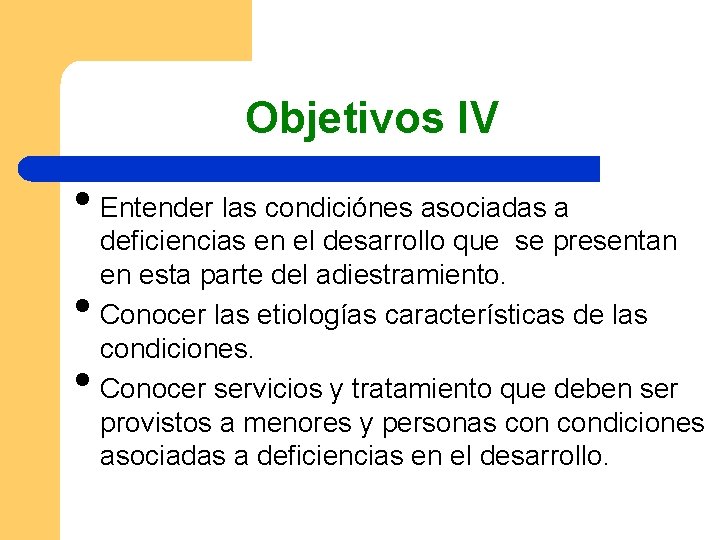 Objetivos IV

• Entender las condiciónes asociadas a deficiencias en el desarrollo que se presentan en esta parte del adiestramiento.

• Conocer las etiologías características de las condiciones.

• Conocer servicios y tratamiento que deben ser provistos a menores y personas con condiciones asociadas a deficiencias en el desarrollo.